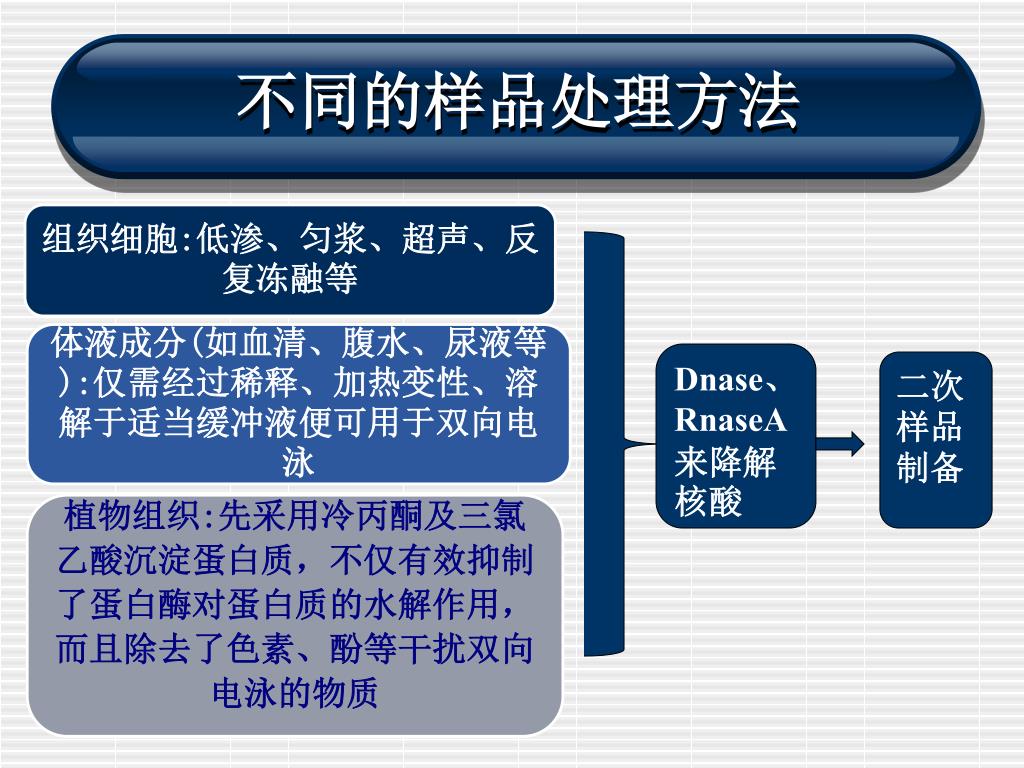 不同的样品处理方法

组织细胞:低渗、匀浆、超声、反复冻融等

体液成分(如血清、腹水、尿液等):仅需经过稀释、加热变性、溶解于适当缓冲液便可用于双向电泳

植物组织:先采用冷丙酮及三氯乙酸沉淀蛋白质，不仅有效抑制了蛋白酶对蛋白质的水解作用，而且除去了色素、酚等干扰双向电泳的物质

Dnase、RnaseA来降解核酸

二次样品制备